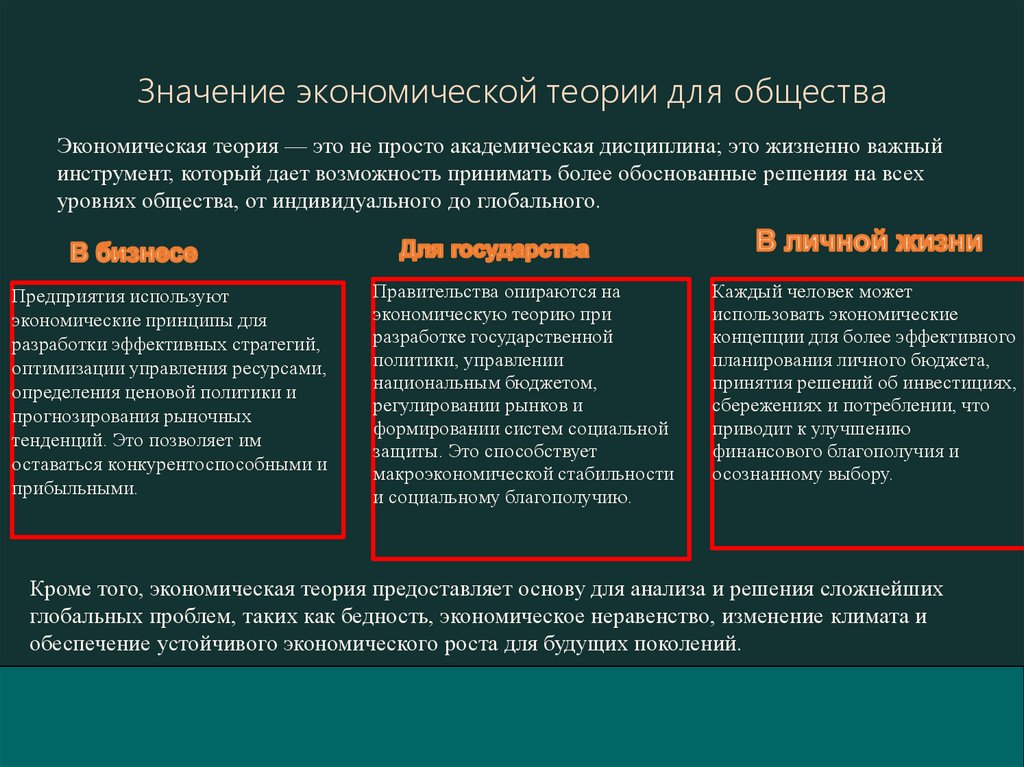 Значение экономической теории для общества

Экономическая теория — это не просто академическая дисциплина; это жизненно важный инструмент, который дает возможность принимать более обоснованные решения на всех уровнях общества, от индивидуального до глобального.

В бизнесе

Предприятия используют экономические принципы для разработки эффективных стратегий, оптимизации управления ресурсами, определения ценовой политики и прогнозирования рыночных тенденций. Это позволяет им оставаться конкурентоспособными и прибыльными.

Для государства

Правительства опираются на экономическую теорию при разработке государственной политики, управлении национальным бюджетом, регулировании рынков и формировании систем социальной защиты. Это способствует макроэкономической стабильности и социальному благополучию.

В личной жизни

Каждый человек может использовать экономические концепции для более эффективного планирования личного бюджета, принятия решений об инвестициях, сбережениях и потреблении, что приводит к улучшению финансового благополучия и осознанному выбору.

Кроме того, экономическая теория предоставляет основу для анализа и решения сложнейших глобальных проблем, таких как бедность, экономическое неравенство, изменение климата и обеспечение устойчивого экономического роста для будущих поколений.